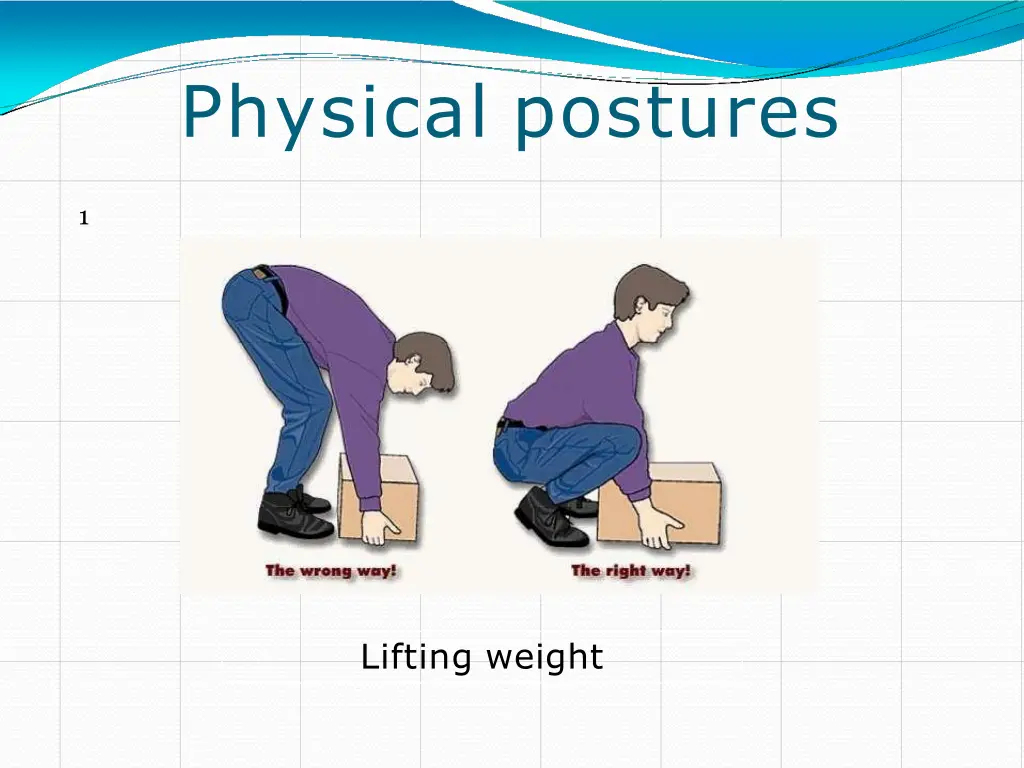 Physical postures

1

The wrong way!

The right way!

Lifting weight